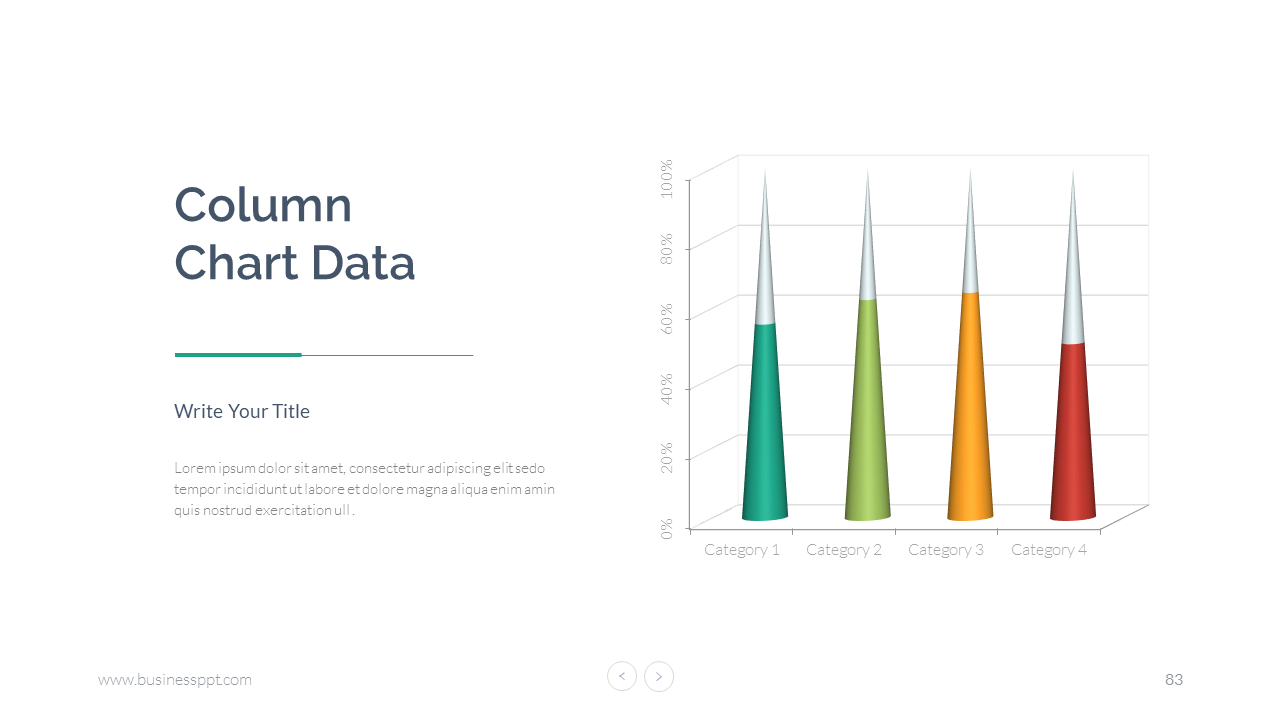 Column Chart Data

Write Your Title

Lorem ipsum dolor sit amet, consectetur adipiscing elit sedo tempor incididunt ut labore et dolore magna aliqua enim amin quis nostrud exercitation ull .

100%
80%
60%
40%
20%
0%

Category 1 Category 2 Category 3 Category 4

www.businessppt.com

<
>

83